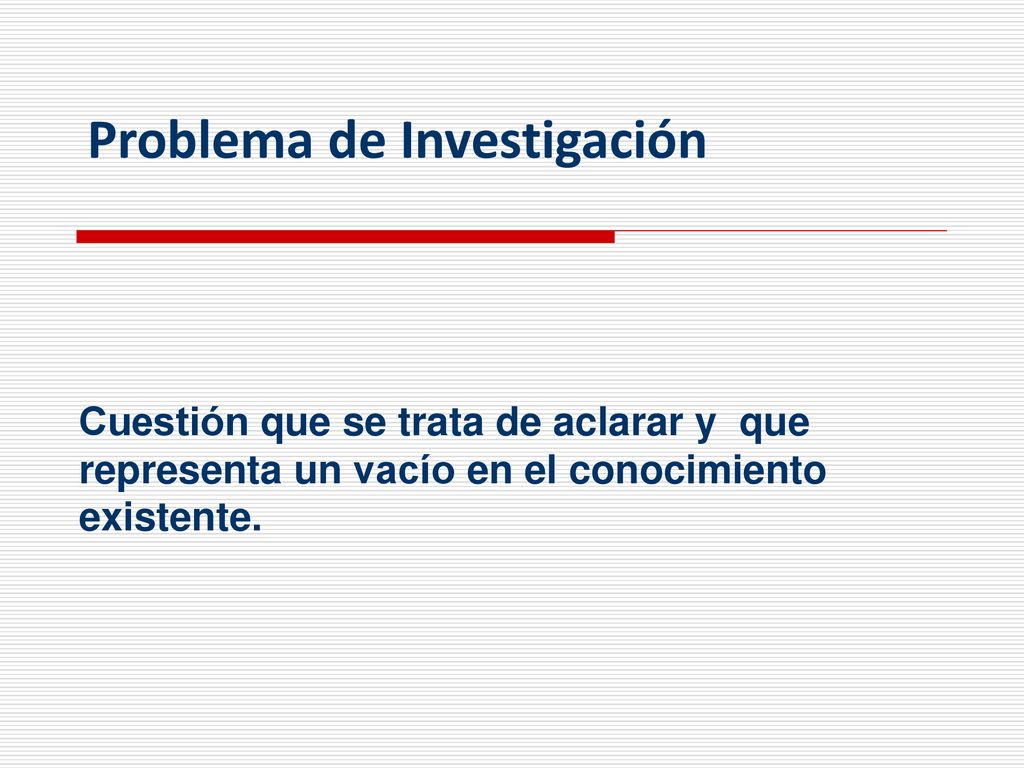 Problema de Investigación

Cuestión que se trata de aclarar y que representa un vacío en el conocimiento existente.